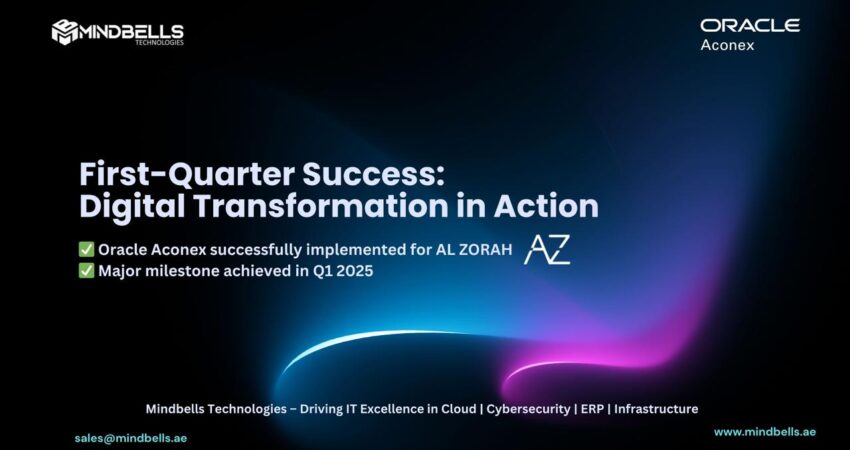 MINDBELLS
TECHNOLOGIES

ORACLE
Aconex

First-Quarter Success:
Digital Transformation in Action

✅ Oracle Aconex successfully implemented for AL ZORAH AZ
✅ Major milestone achieved in Q1 2025

Mindbells Technologies – Driving IT Excellence in Cloud | Cybersecurity | ERP | Infrastructure

sales@mindbells.ae

www.mindbells.ae